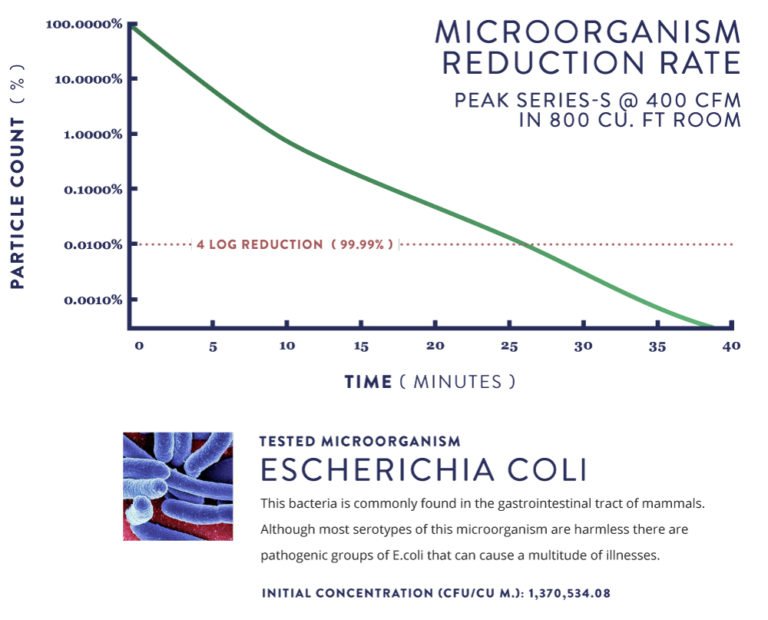 MICROORGANISM REDUCTION RATE

PEAK SERIES-S @ 400 CFM IN 800 CU. FT ROOM

PARTICLE COUNT ( % )

100.0000%
10.0000%
1.0000%
0.1000%
0.0100%
0.0010%

4 LOG REDUCTION ( 99.99% )

0
5
10
15
20
25
30
35
40

TIME ( MINUTES )

TESTED MICROORGANISM

ESCHERICHIA COLI

This bacteria is commonly found in the gastrointestinal tract of mammals. Although most serotypes of this microorganism are harmless there are pathogenic groups of E.coli that can cause a multitude of illnesses.

INITIAL CONCENTRATION (CFU/CU M.): 1,370,534.08